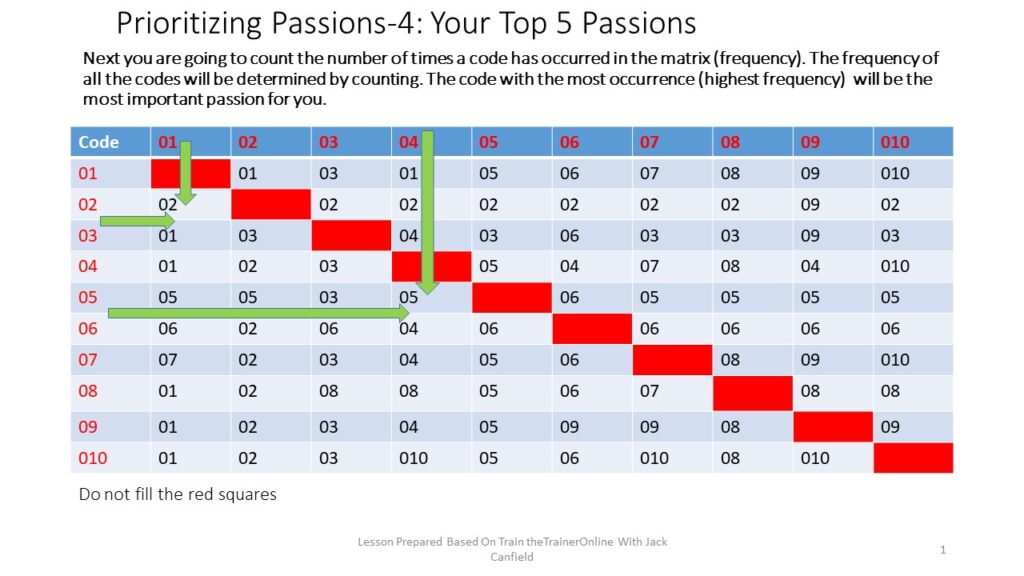 Prioritizing Passions-4: Your Top 5 Passions

Next you are going to count the number of times a code has occurred in the matrix (frequency). The frequency of all the codes will be determined by counting. The code with the most occurrence (highest frequency) will be the most important passion for you.

| Code | 01 | 02 | 03 | 04 | 05 | 06 | 07 | 08 | 09 | 010 |
|---|---|---|---|---|---|---|---|---|---|---|
| 01 | | 01 | 03 | 01 | 05 | 06 | 07 | 08 | 09 | 010 |
| 02 | 02 | | 02 | 02 | 02 | 02 | 02 | 02 | 09 | 02 |
| 03 | 01 | 03 | | 04 | 03 | 06 | 03 | 03 | 09 | 03 |
| 04 | 01 | 02 | 03 | | 05 | 04 | 07 | 08 | 04 | 010 |
| 05 | 05 | 05 | 03 | 05 | | 06 | 05 | 05 | 05 | 05 |
| 06 | 06 | 02 | 06 | 04 | 06 | | 06 | 06 | 06 | 06 |
| 07 | 07 | 02 | 03 | 04 | 05 | 06 | | 08 | 09 | 010 |
| 08 | 01 | 02 | 08 | 08 | 05 | 06 | 07 | | 08 | 08 |
| 09 | 01 | 02 | 03 | 04 | 05 | 09 | 09 | 08 | | 09 |
| 010 | 01 | 02 | 03 | 010 | 05 | 06 | 010 | 08 | 010 | |

Do not fill the red squares

Lesson Prepared Based On Train theTrainerOnline With Jack Canfield

1